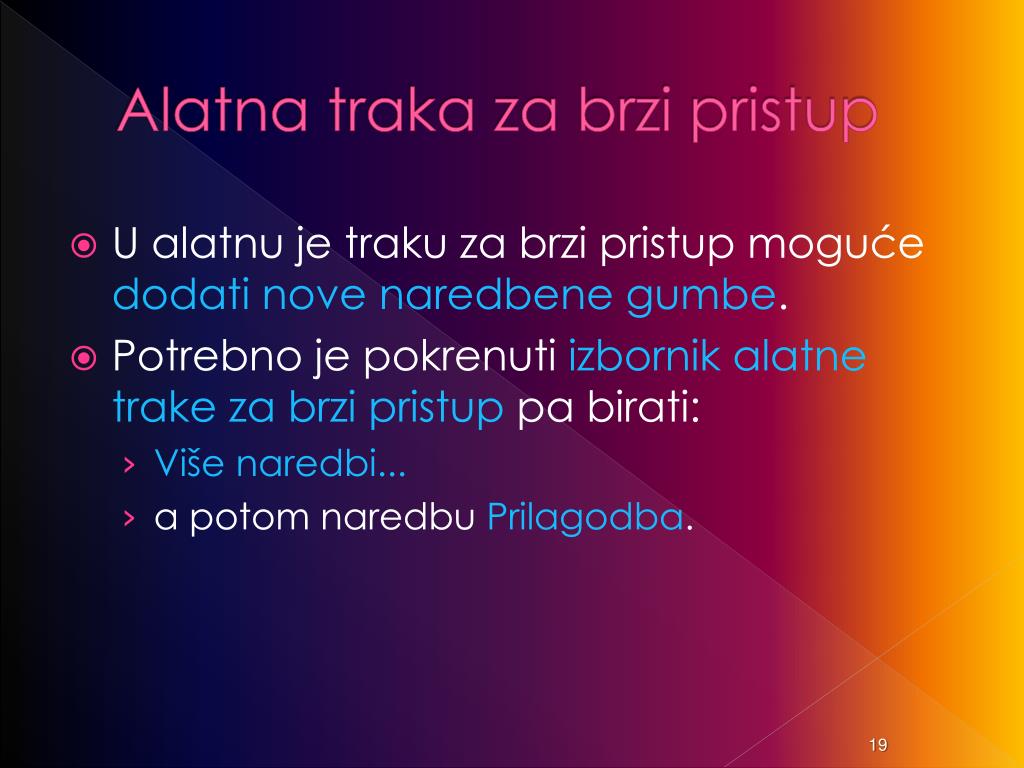 Alatna traka za brzi pristup

U alatnu je traku za brzi pristup moguće dodati nove naredbene gumbe.

Potrebno je pokrenuti izbornik alatne trake za brzi pristup pa birati:

› Više naredbi...

› a potom naredbu Prilagodba.

19